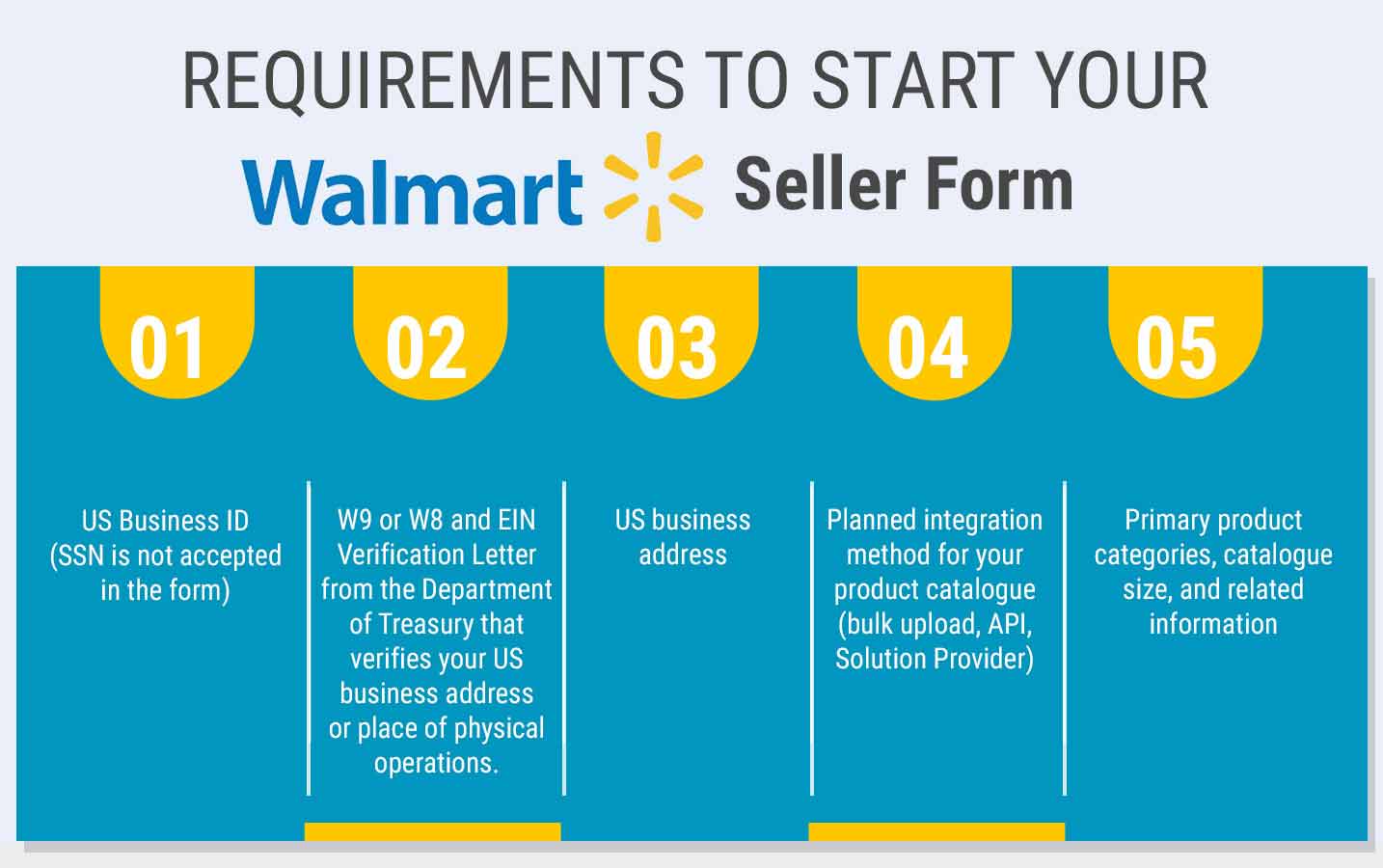 REQUIREMENTS TO START YOUR

Walmart Seller Form

01

US Business ID (SSN is not accepted in the form)

02

W9 or W8 and EIN Verification Letter from the Department of Treasury that verifies your US business address or place of physical operations.

03

US business address

04

Planned integration method for your product catalogue (bulk upload, API, Solution Provider)

05

Primary product categories, catalogue size, and related information